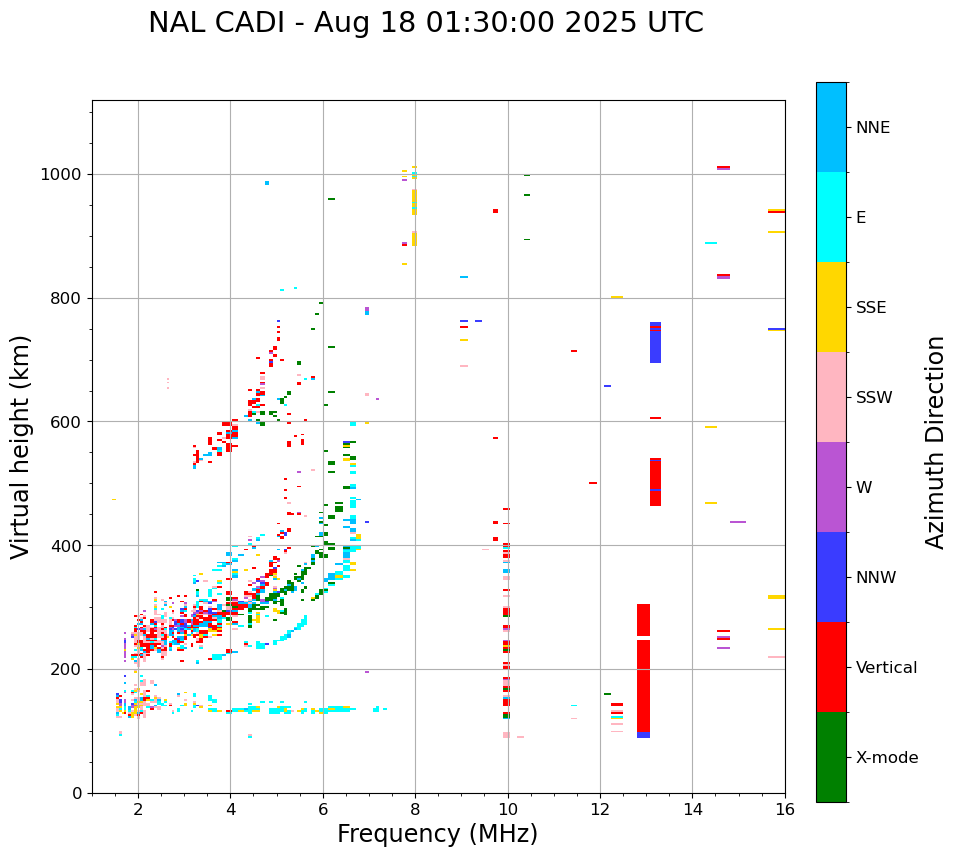 NAL CADI - Aug 18 01:30:00 2025 UTC

Virtual height (km)

1000
800
600
400
200
0

2 4 6 8 10 12 14 16

Frequency (MHz)

NNE
E
SSE
SSW
W
NNW
Vertical
X-mode

Azimuth Direction